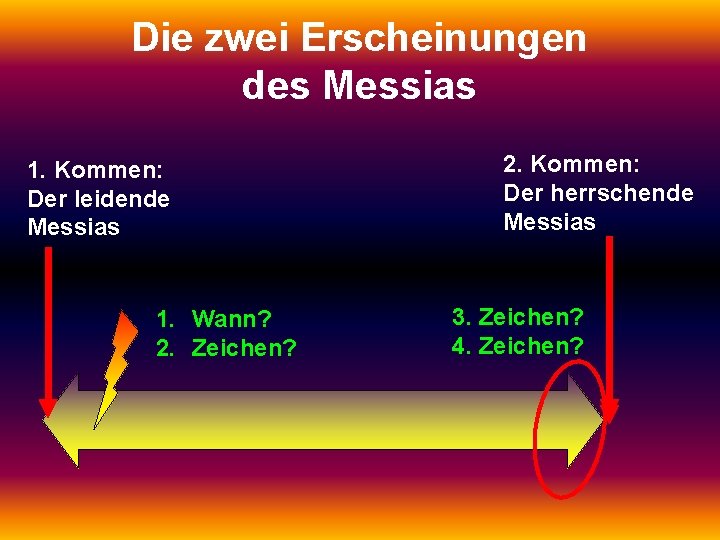 Die zwei Erscheinungen des Messias

1. Kommen: Der leidende Messias

2. Kommen: Der herrschende Messias

1. Wann?
2. Zeichen?

3. Zeichen?
4. Zeichen?